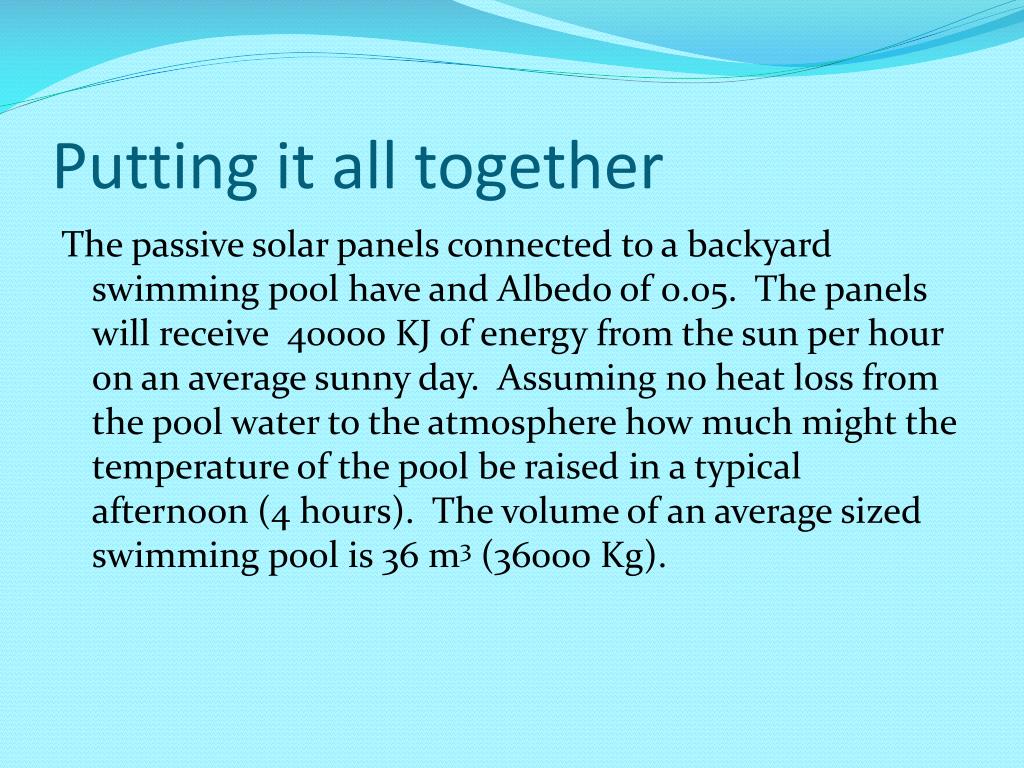 Putting it all together

The passive solar panels connected to a backyard swimming pool have and Albedo of 0.05.  The panels will receive  40000 KJ of energy from the sun per hour on an average sunny day.  Assuming no heat loss from the pool water to the atmosphere how much might the temperature of the pool be raised in a typical afternoon (4 hours).  The volume of an average sized swimming pool is 36 $m^3$ (36000 Kg).